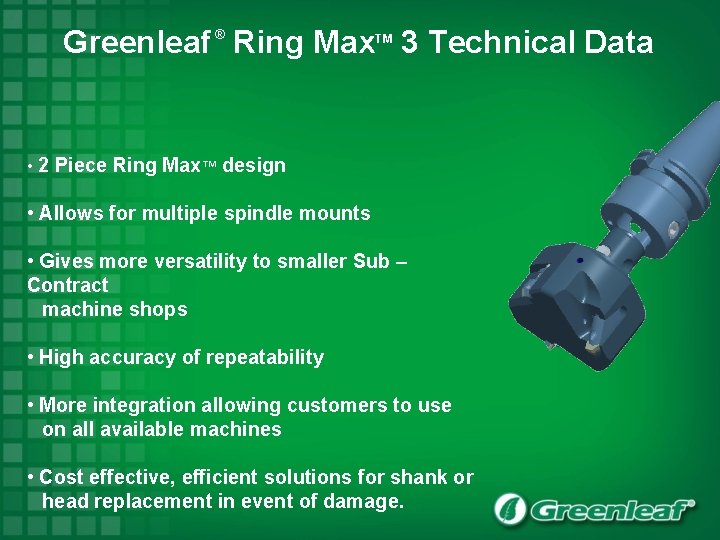 Greenleaf® Ring Max™ 3 Technical Data

• 2 Piece Ring Max™ design

• Allows for multiple spindle mounts

• Gives more versatility to smaller Sub – Contract machine shops

• High accuracy of repeatability

• More integration allowing customers to use on all available machines

• Cost effective, efficient solutions for shank or head replacement in event of damage.

Greenleaf®